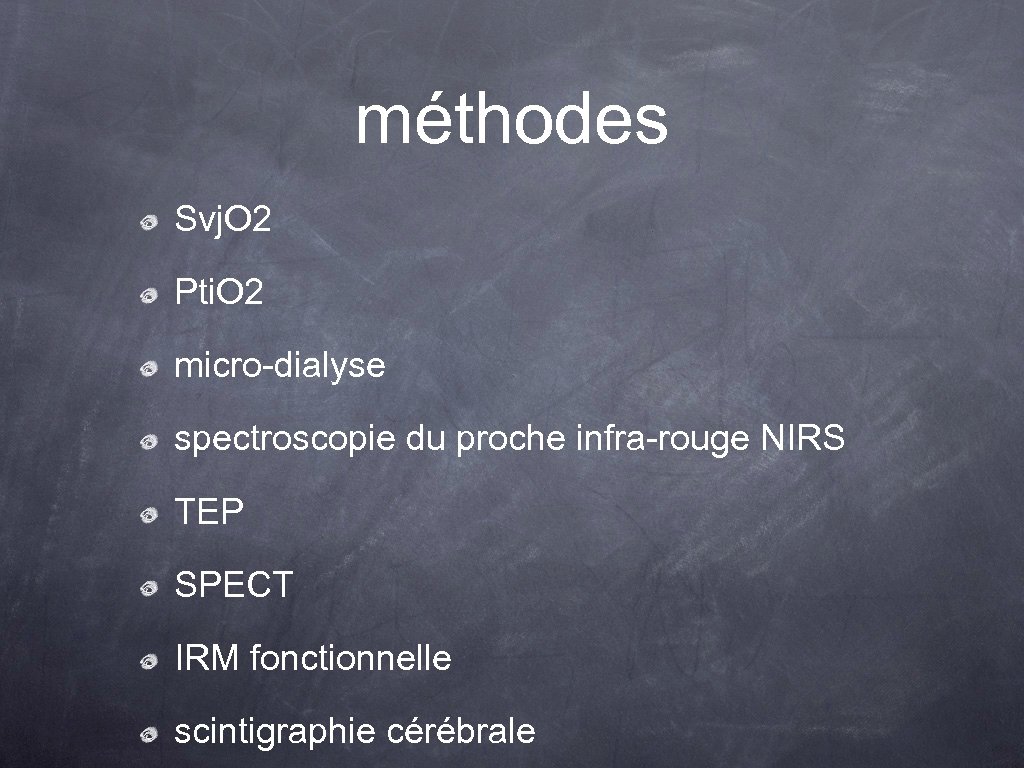 méthodes

Svj.O2

Pti.O2

micro-dialyse

spectroscopie du proche infra-rouge NIRS

TEP

SPECT

IRM fonctionnelle

scintigraphie cérébrale